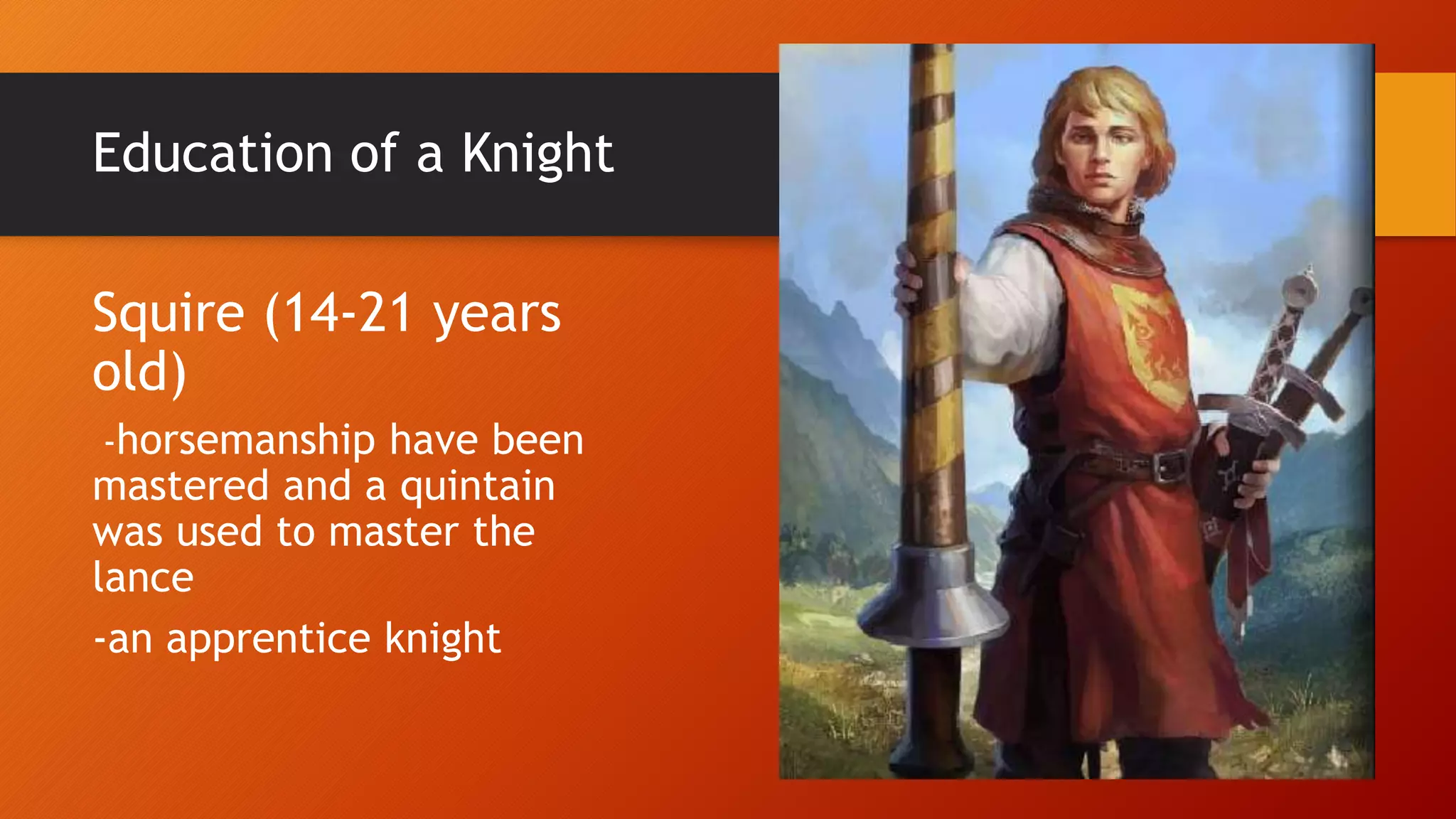 Education of a Knight

Squire (14-21 years old)

-horsemanship have been mastered and a quintain was used to master the lance

-an apprentice knight